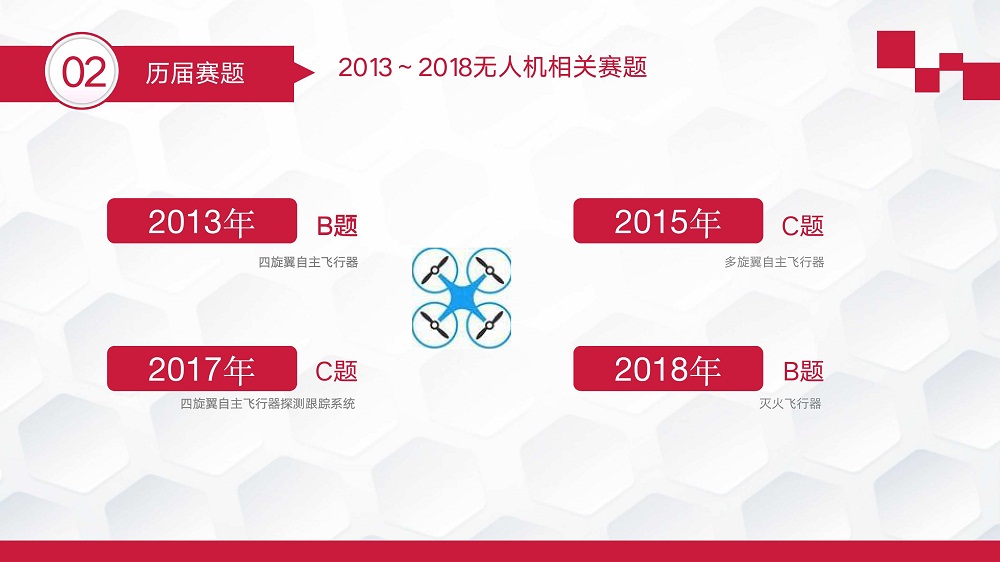 02 历届赛题

2013～2018无人机相关赛题

2013年 B题
四旋翼自主飞行器

2015年 C题
多旋翼自主飞行器

2017年 C题
四旋翼自主飞行器探测跟踪系统

2018年 B题
灭火飞行器